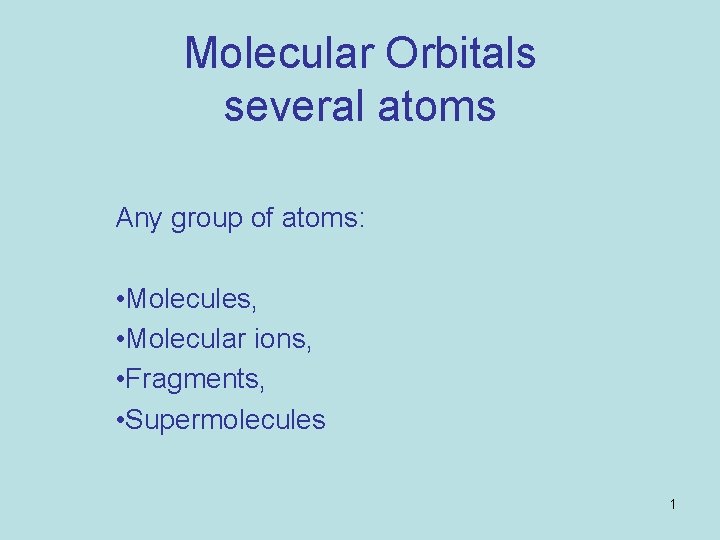 Molecular Orbitals
several atoms

Any group of atoms:

•Molecules,
•Molecular ions,
•Fragments,
•Supermolecules

1